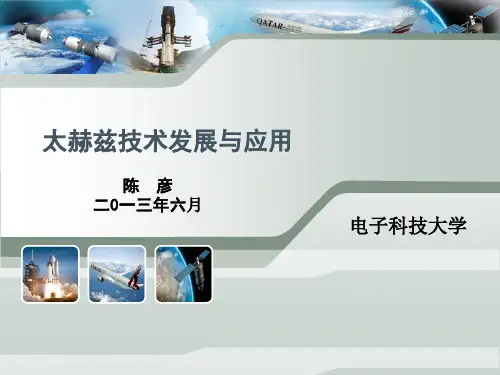 QATAR

太赫兹技术发展与应用

陈　彦
二0一三年六月

电子科技大学